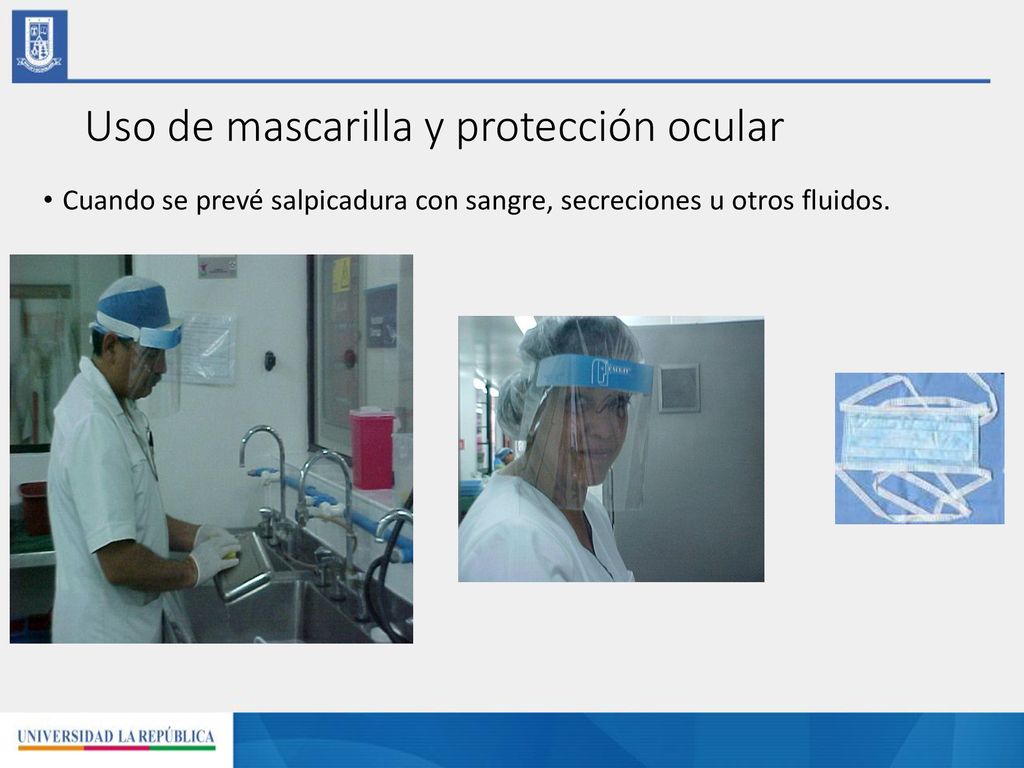 Uso de mascarilla y protección ocular

• Cuando se prevé salpicadura con sangre, secreciones u otros fluidos.

UNIVERSIDAD LA REPÚBLICA